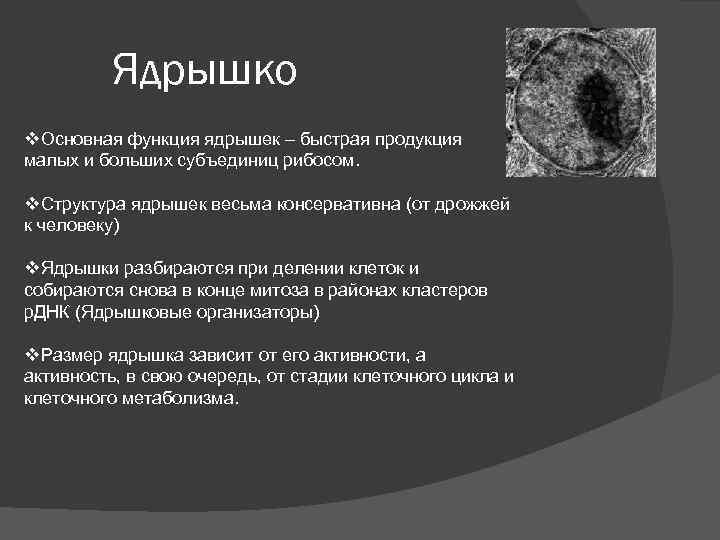 Ядрышко

❖Основная функция ядрышек – быстрая продукция малых и больших субъединиц рибосом.

❖Структура ядрышек весьма консервативна (от дрожжей к человеку)

❖Ядрышки разбираются при делении клеток и собираются снова в конце митоза в районах кластеров рДНК (Ядрышковые организаторы)

❖Размер ядрышка зависит от его активности, а активность, в свою очередь, от стадии клеточного цикла и клеточного метаболизма.